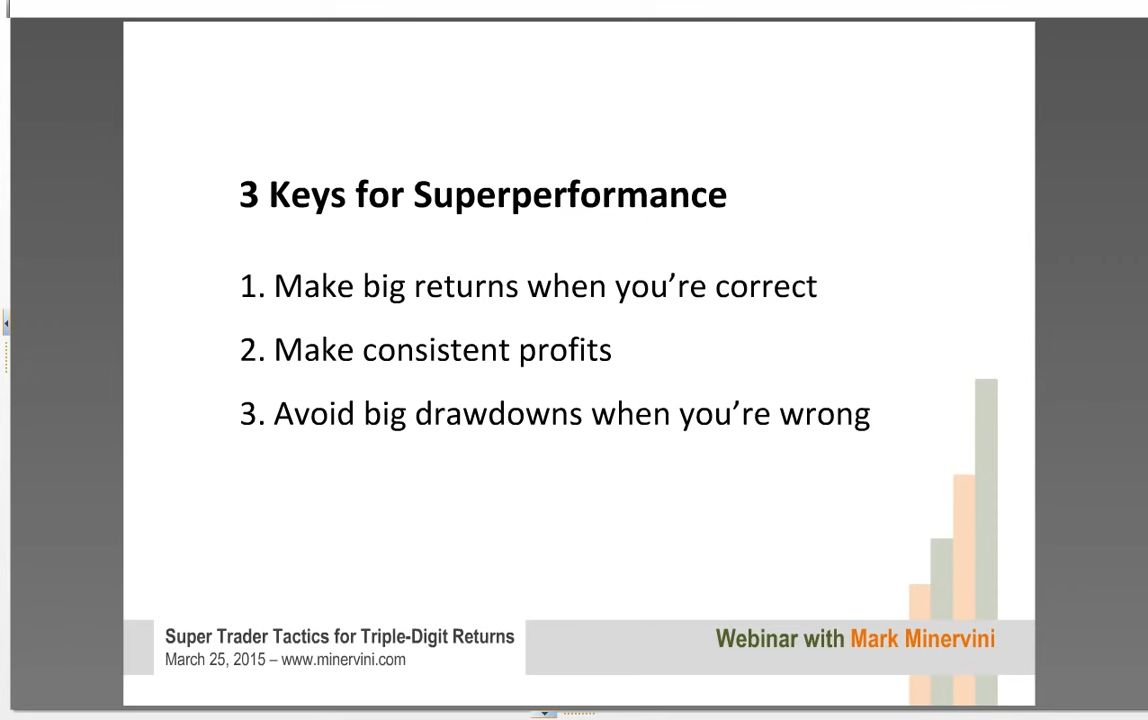 3 Keys for Superperformance

1. Make big returns when you're correct

2. Make consistent profits

3. Avoid big drawdowns when you're wrong

Super Trader Tactics for Triple-Digit Returns
March 25, 2015 – www.minervini.com

Webinar with Mark Minervini